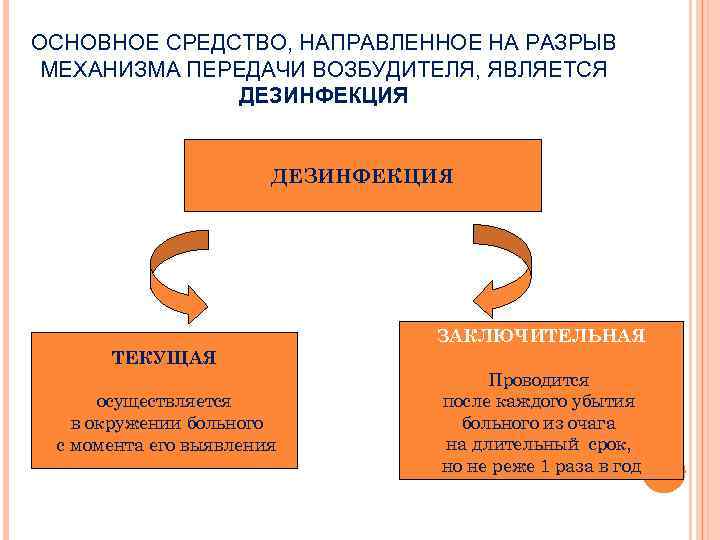 ОСНОВНОЕ СРЕДСТВО, НАПРАВЛЕННОЕ НА РАЗРЫВ МЕХАНИЗМА ПЕРЕДАЧИ ВОЗБУДИТЕЛЯ, ЯВЛЯЕТСЯ ДЕЗИНФЕКЦИЯ

ДЕЗИНФЕКЦИЯ

ТЕКУЩАЯ

осуществляется в окружении больного с момента его выявления

ЗАКЛЮЧИТЕЛЬНАЯ

Проводится после каждого убытия больного из очага на длительный срок, но не реже 1 раза в год